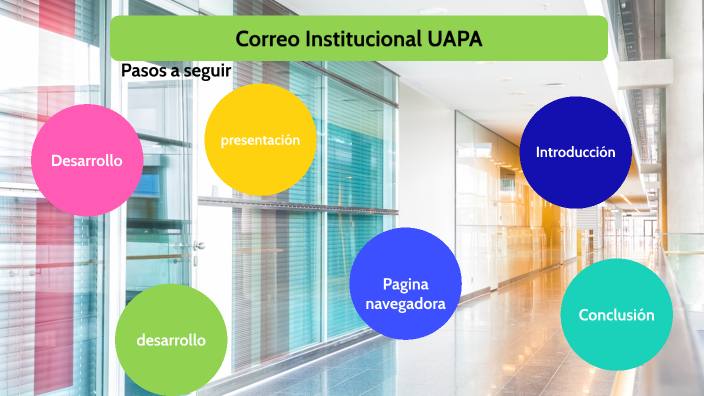 Correo Institucional UAPA

Pasos a seguir

Desarrollo

presentación

Introducción

Pagina navegadora

desarrollo

Conclusión